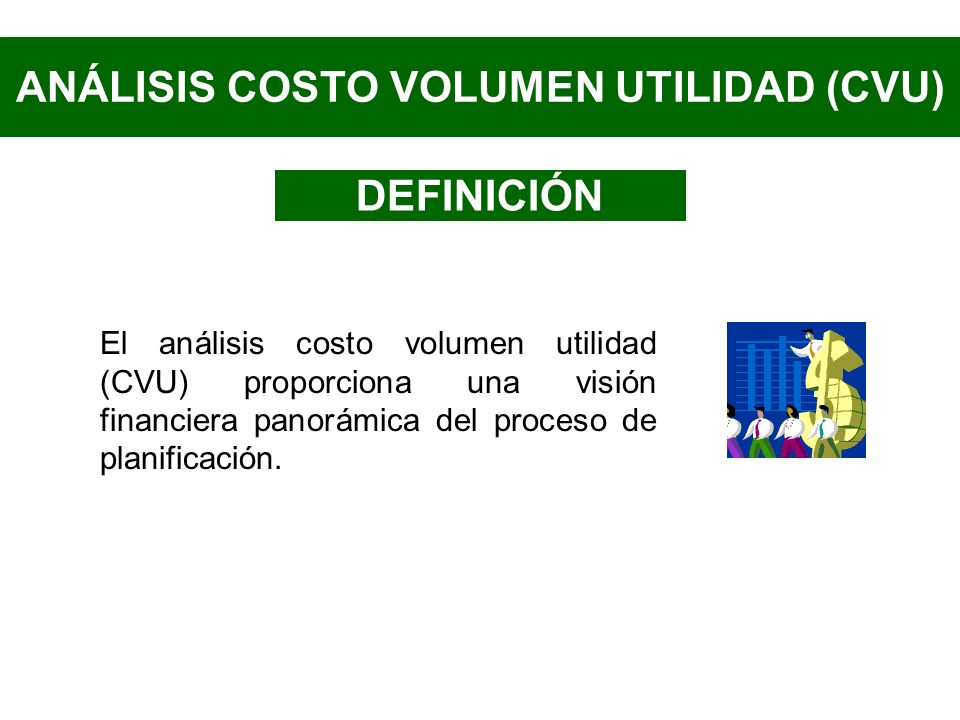 ANÁLISIS COSTO VOLUMEN UTILIDAD (CVU)

DEFINICIÓN

El análisis costo volumen utilidad (CVU) proporciona una visión financiera panorámica del proceso de planificación.